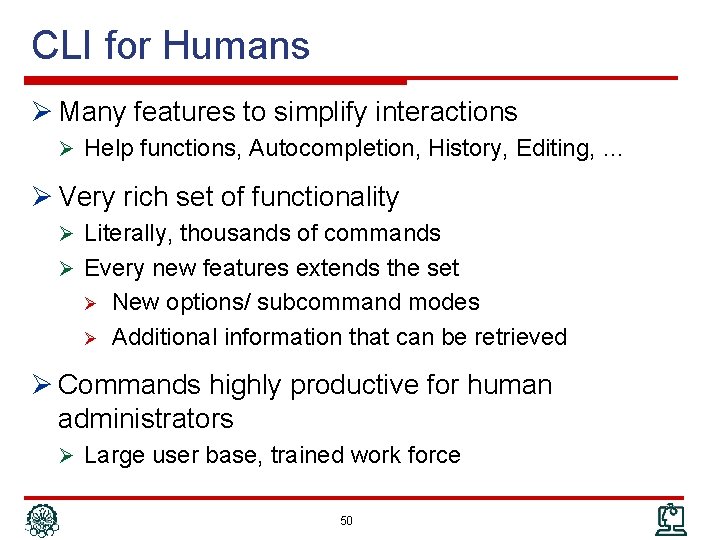 CLI for Humans

➢ Many features to simplify interactions
➢ Help functions, Autocompletion, History, Editing, ...

➢ Very rich set of functionality
➢ Literally, thousands of commands
➢ Every new features extends the set
➢ New options/ subcommand modes
➢ Additional information that can be retrieved

➢ Commands highly productive for human administrators
➢ Large user base, trained work force

50